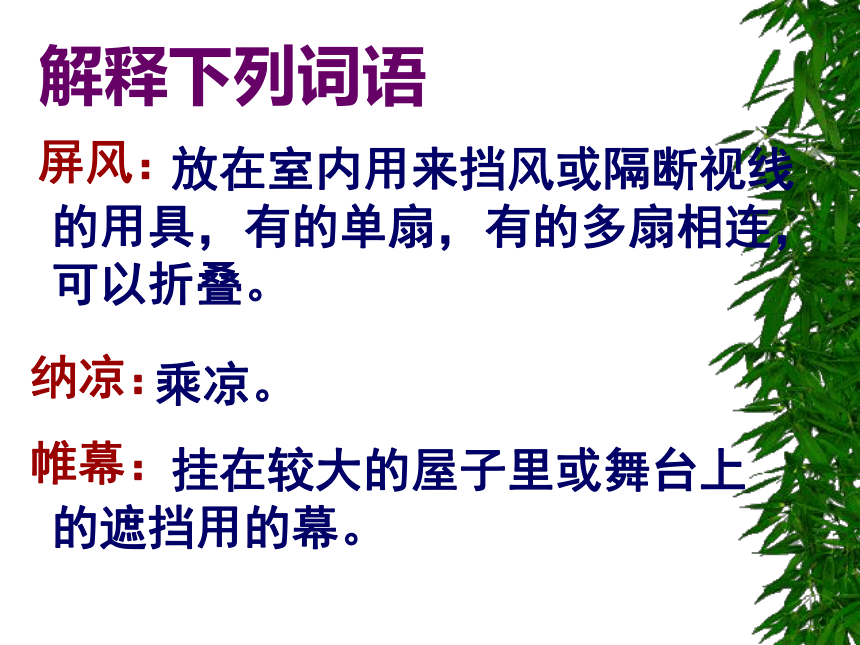 解释下列词语

屏风：放在室内用来挡风或隔断视线的用具，有的单扇，有的多扇相连，可以折叠。

纳凉：乘凉。

帷幕：挂在较大的屋子里或舞台上的遮挡用的幕。